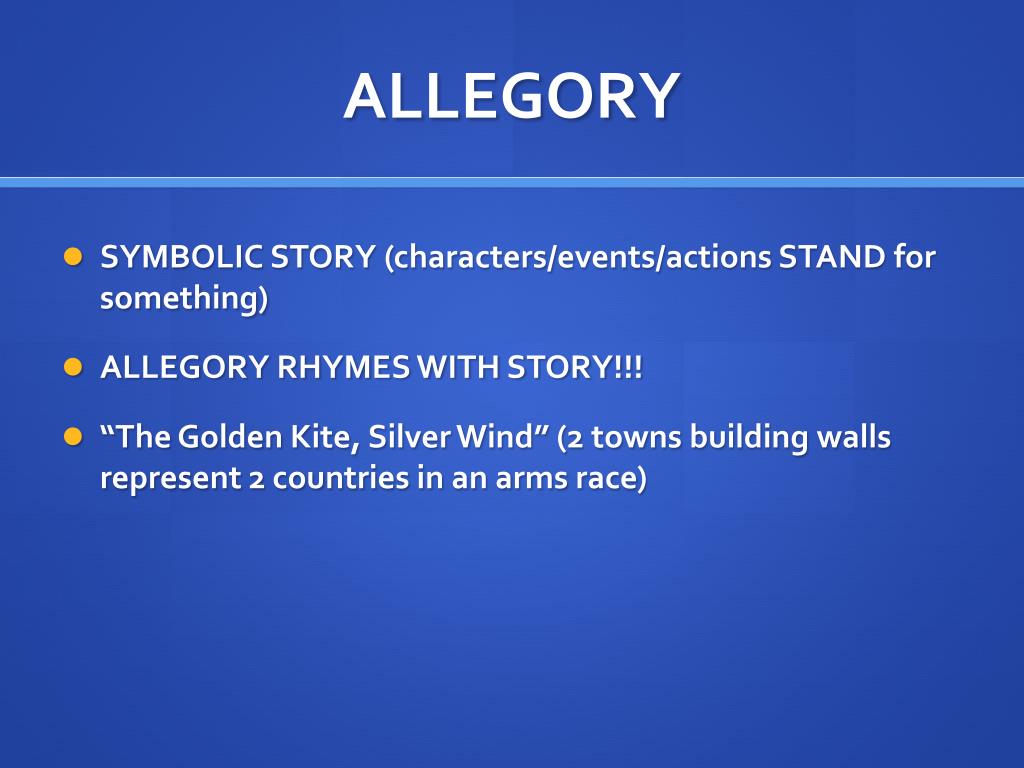 ALLEGORY

SYMBOLIC STORY (characters/events/actions STAND for something)

ALLEGORY RHYMES WITH STORY!!!

“The Golden Kite, Silver Wind” (2 towns building walls represent 2 countries in an arms race)